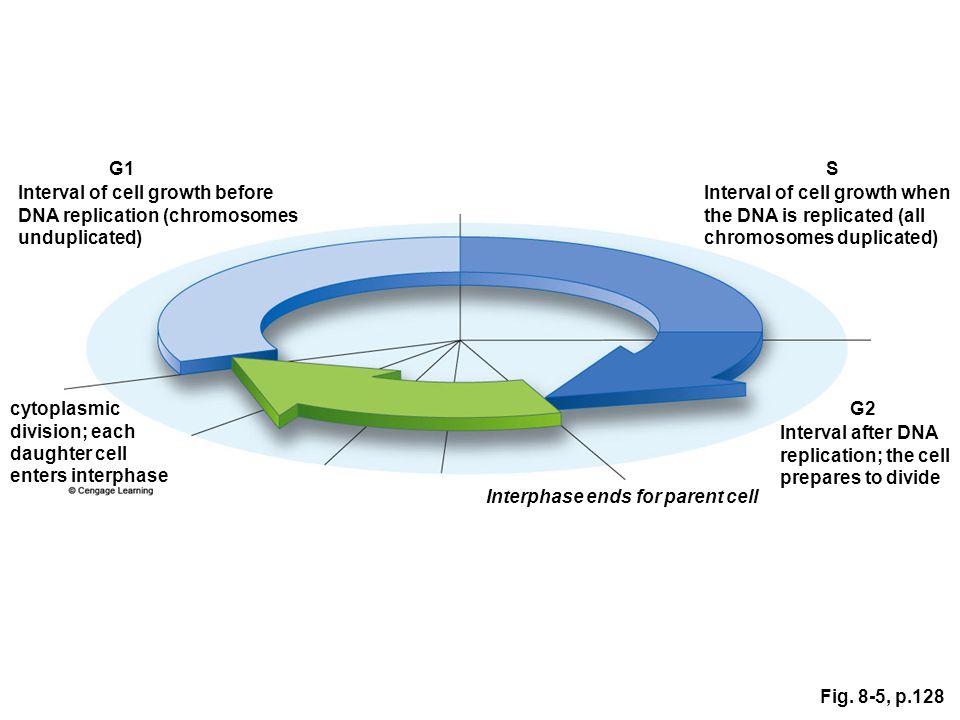 G1
Interval of cell growth before DNA replication (chromosomes unduplicated)

S
Interval of cell growth when the DNA is replicated (all chromosomes duplicated)

cytoplasmic division; each daughter cell enters interphase
© Cengage Learning

G2
Interval after DNA replication; the cell prepares to divide

Interphase ends for parent cell

Fig. 8-5, p.128